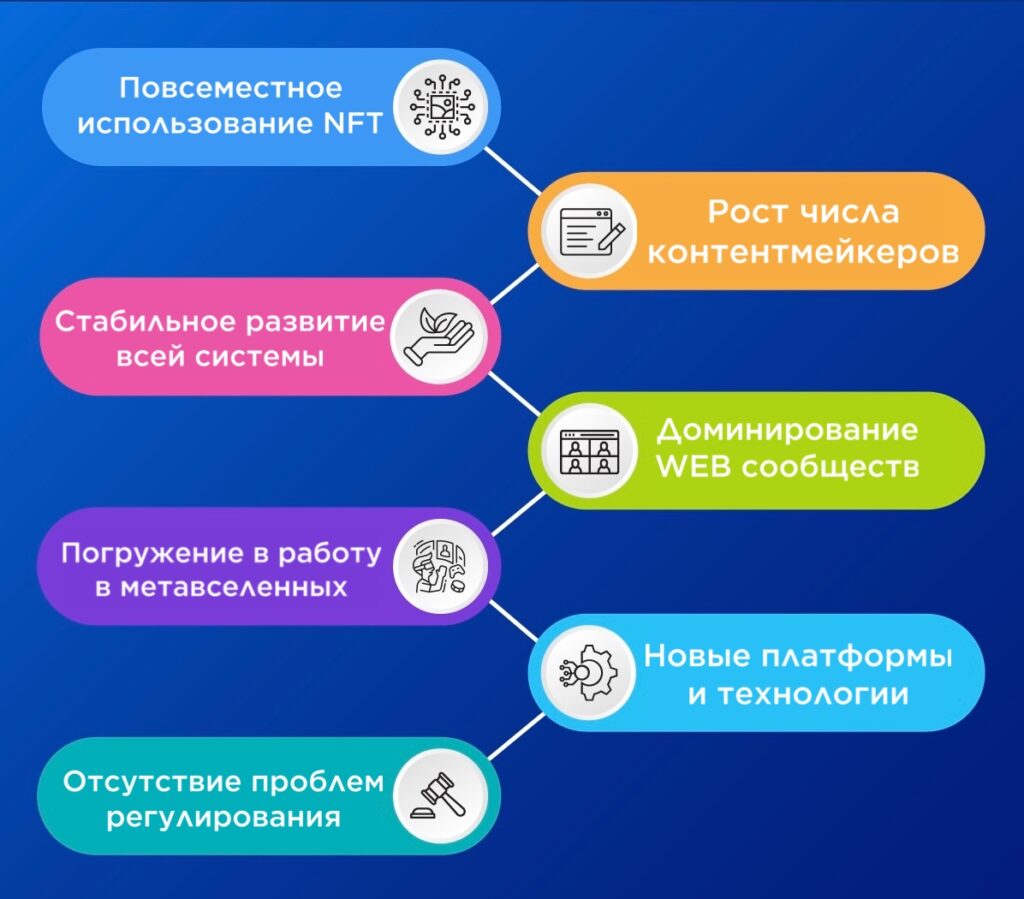 Повсеместное использование NFT

Рост числа контентмейкеров

Стабильное развитие всей системы

Доминирование WEB сообществ

Погружение в работу в метавселенных

Новые платформы и технологии

Отсутствие проблем регулирования